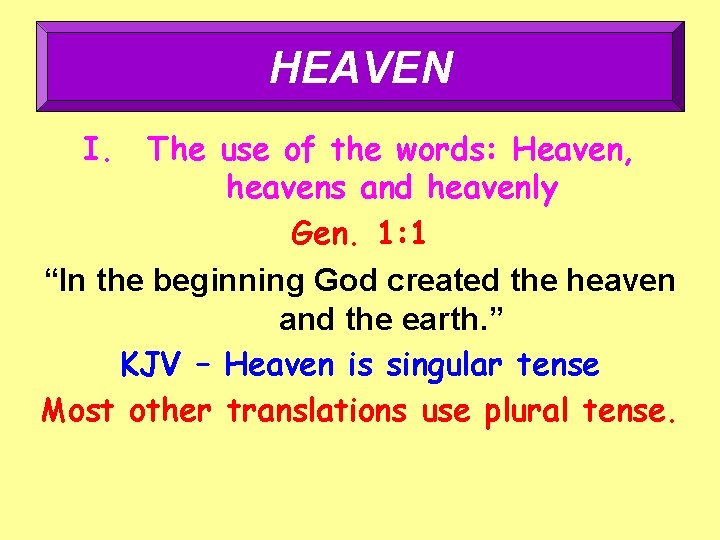 HEAVEN

I. The use of the words: Heaven, heavens and heavenly

Gen. 1:1

“In the beginning God created the heaven and the earth.”

KJV – Heaven is singular tense

Most other translations use plural tense.